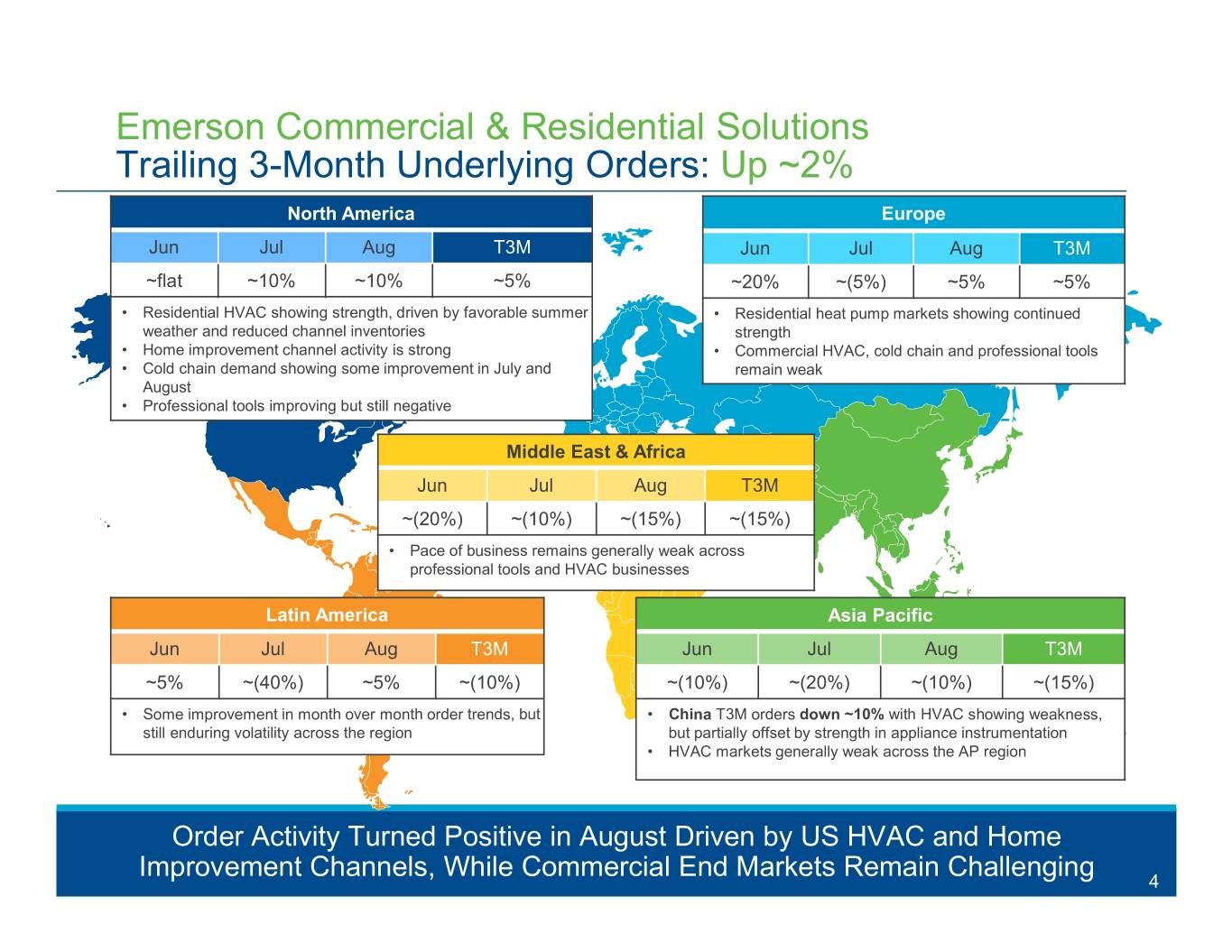 Emerson Commercial & Residential Solutions
Trailing 3-Month Underlying Orders: Up ~2%

North America

| Jun | Jul | Aug | T3M |
|---|---|---|---|
| ~flat | ~10% | ~10% | ~5% |

• Residential HVAC showing strength, driven by favorable summer weather and reduced channel inventories
• Home improvement channel activity is strong
• Cold chain demand showing some improvement in July and August
• Professional tools improving but still negative

Europe

| Jun | Jul | Aug | T3M |
|---|---|---|---|
| ~20% | ~(5%) | ~5% | ~5% |

• Residential heat pump markets showing continued strength
• Commercial HVAC, cold chain and professional tools remain weak

Middle East & Africa

| Jun | Jul | Aug | T3M |
|---|---|---|---|
| ~(20%) | ~(10%) | ~(15%) | ~(15%) |

• Pace of business remains generally weak across professional tools and HVAC businesses

Latin America

| Jun | Jul | Aug | T3M |
|---|---|---|---|
| ~5% | ~(40%) | ~5% | ~(10%) |

• Some improvement in month over month order trends, but still enduring volatility across the region

Asia Pacific

| Jun | Jul | Aug | T3M |
|---|---|---|---|
| ~(10%) | ~(20%) | ~(10%) | ~(15%) |

• China T3M orders down ~10% with HVAC showing weakness, but partially offset by strength in appliance instrumentation
• HVAC markets generally weak across the AP region

Order Activity Turned Positive in August Driven by US HVAC and Home Improvement Channels, While Commercial End Markets Remain Challenging

4